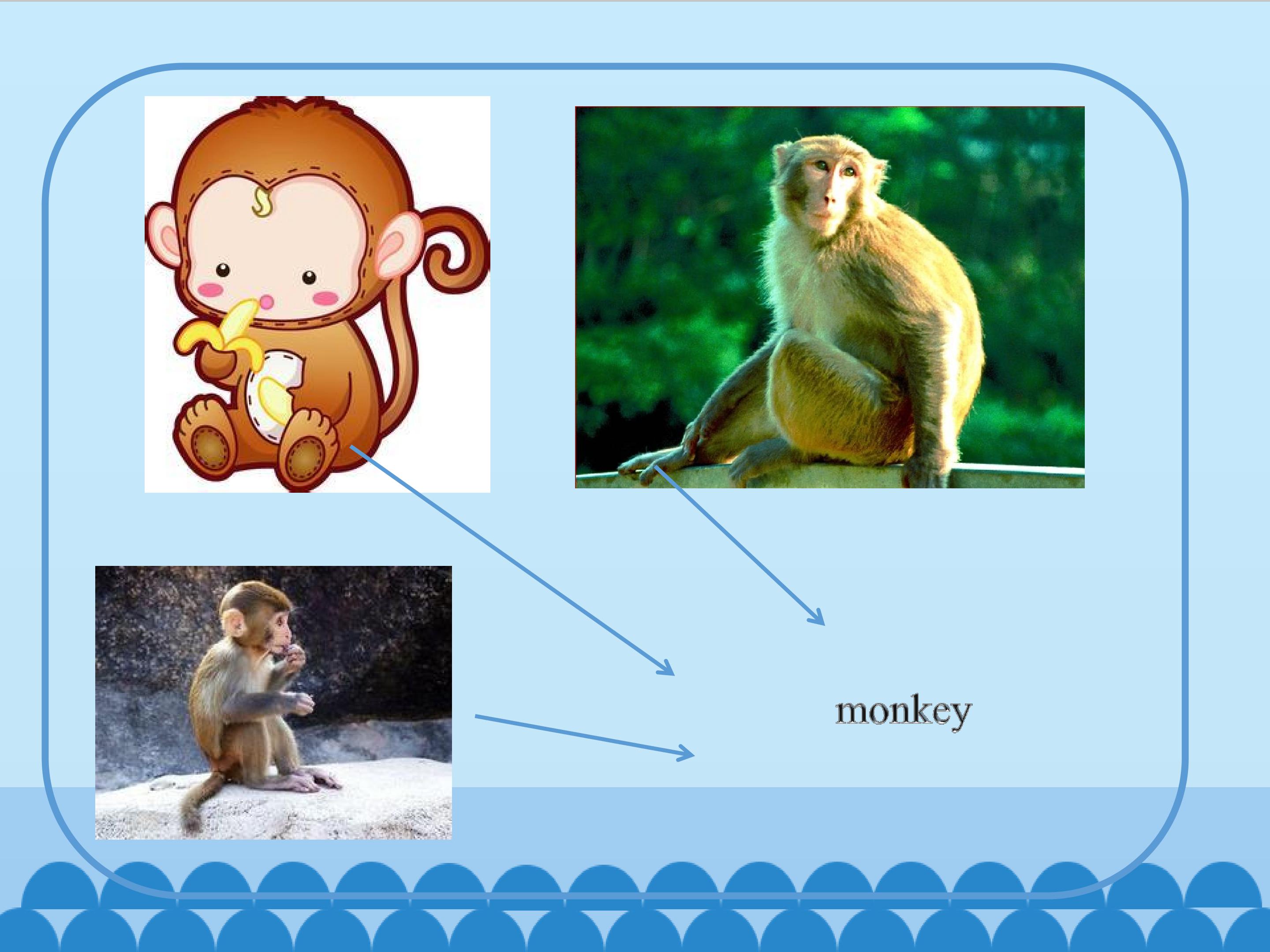 monkey